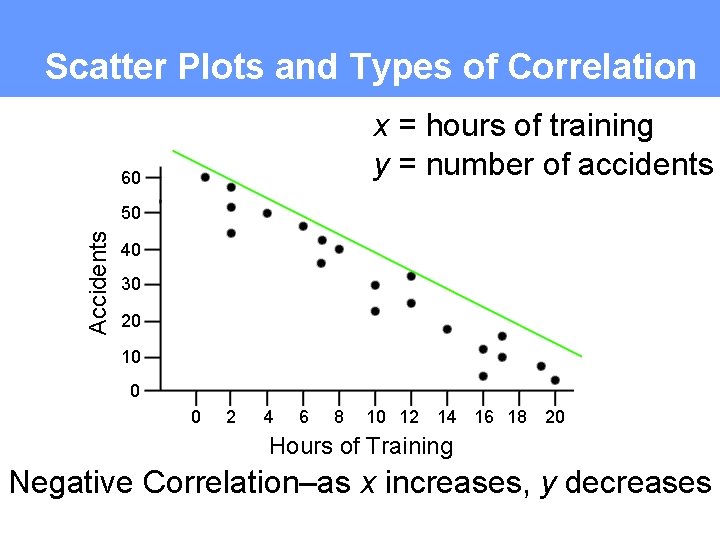 Scatter Plots and Types of Correlation

$x$ = hours of training
$y$ = number of accidents

Accidents

60
50
40
30
20
10
0

0 2 4 6 8 10 12 14 16 18 20

Hours of Training

Negative Correlation–as $x$ increases, $y$ decreases